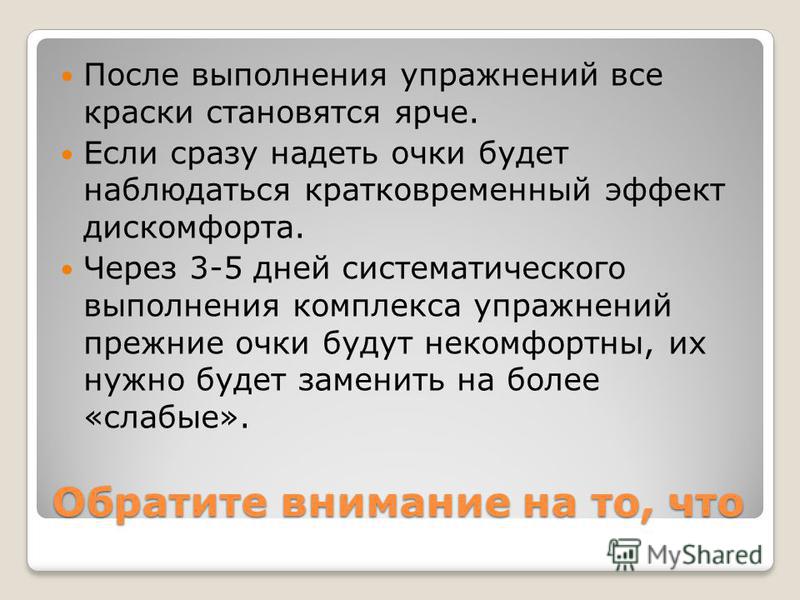 После выполнения упражнений все краски становятся ярче.
Если сразу надеть очки будет наблюдаться кратковременный эффект дискомфорта.
Через 3-5 дней систематического выполнения комплекса упражнений прежние очки будут некомфортны, их нужно будет заменить на более «слабые».

Обратите внимание на то, что

MyShared